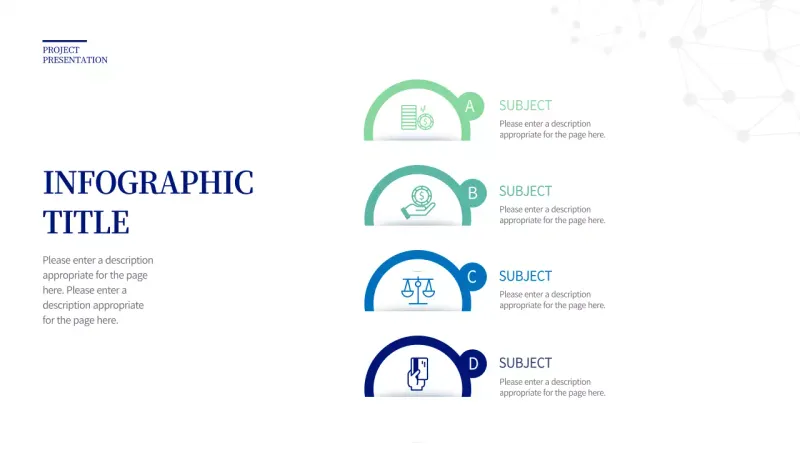 PROJECT
PRESENTATION

INFOGRAPHIC TITLE

Please enter a description appropriate for the page here. Please enter a description appropriate for the page here.

A

SUBJECT

Please enter a description appropriate for the page here.

B

SUBJECT

Please enter a description appropriate for the page here.

C

SUBJECT

Please enter a description appropriate for the page here.

D

SUBJECT

Please enter a description appropriate for the page here.